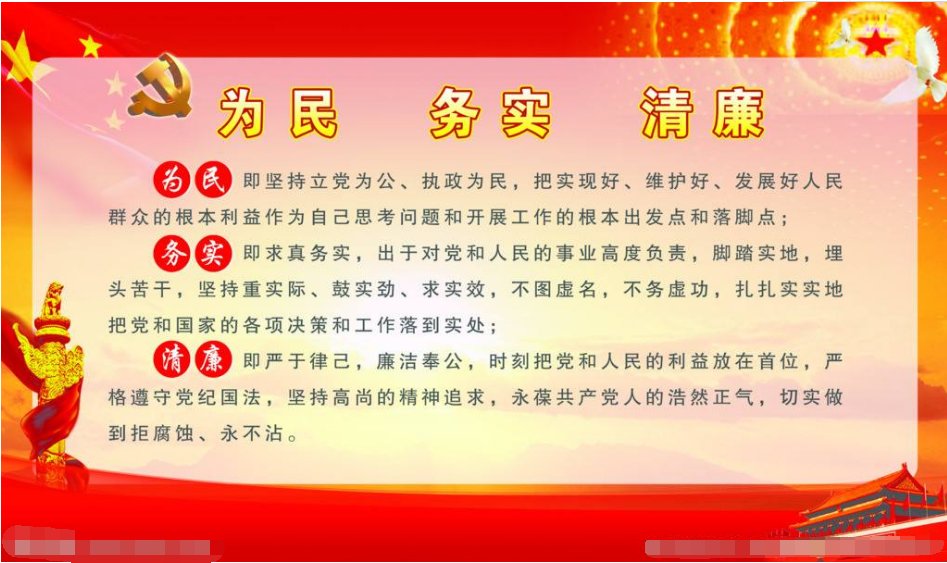 为民　务实　清廉

为民 即坚持立党为公、执政为民，把实现好、维护好、发展好人民群众的根本利益作为自己思考问题和开展工作的根本出发点和落脚点；

务实 即求真务实，出于对党和人民的事业高度负责，脚踏实地，埋头苦干，坚持重实际、鼓实劲、求实效，不图虚名，不务虚功，扎扎实实地把党和国家的各项决策和工作落到实处；

清廉 即严于律己，廉洁奉公，时刻把党和人民的利益放在首位，严格遵守党纪国法，坚持高尚的精神追求，永葆共产党人的浩然正气，切实做到拒腐蚀、永不沾。